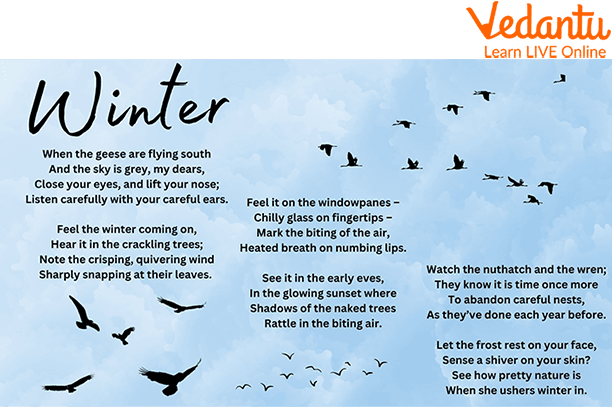 Vedantu
Learn LIVE Online

Winter

When the geese are flying south
And the sky is grey, my dears,
Close your eyes, and lift your nose;
Listen carefully with your careful ears.

Feel the winter coming on,
Hear it in the crackling trees;
Note the crisping, quivering wind
Sharply snapping at their leaves.

Feel it on the windowpanes –
Chilly glass on fingertips –
Mark the biting of the air,
Heated breath on numbing lips.

See it in the early eves,
In the glowing sunset where
Shadows of the naked trees
Rattle in the biting air.

Watch the nuthatch and the wren;
They know it is time once more
To abandon careful nests,
As they've done each year before.

Let the frost rest on your face,
Sense a shiver on your skin?
See how pretty nature is
When she ushers winter in.